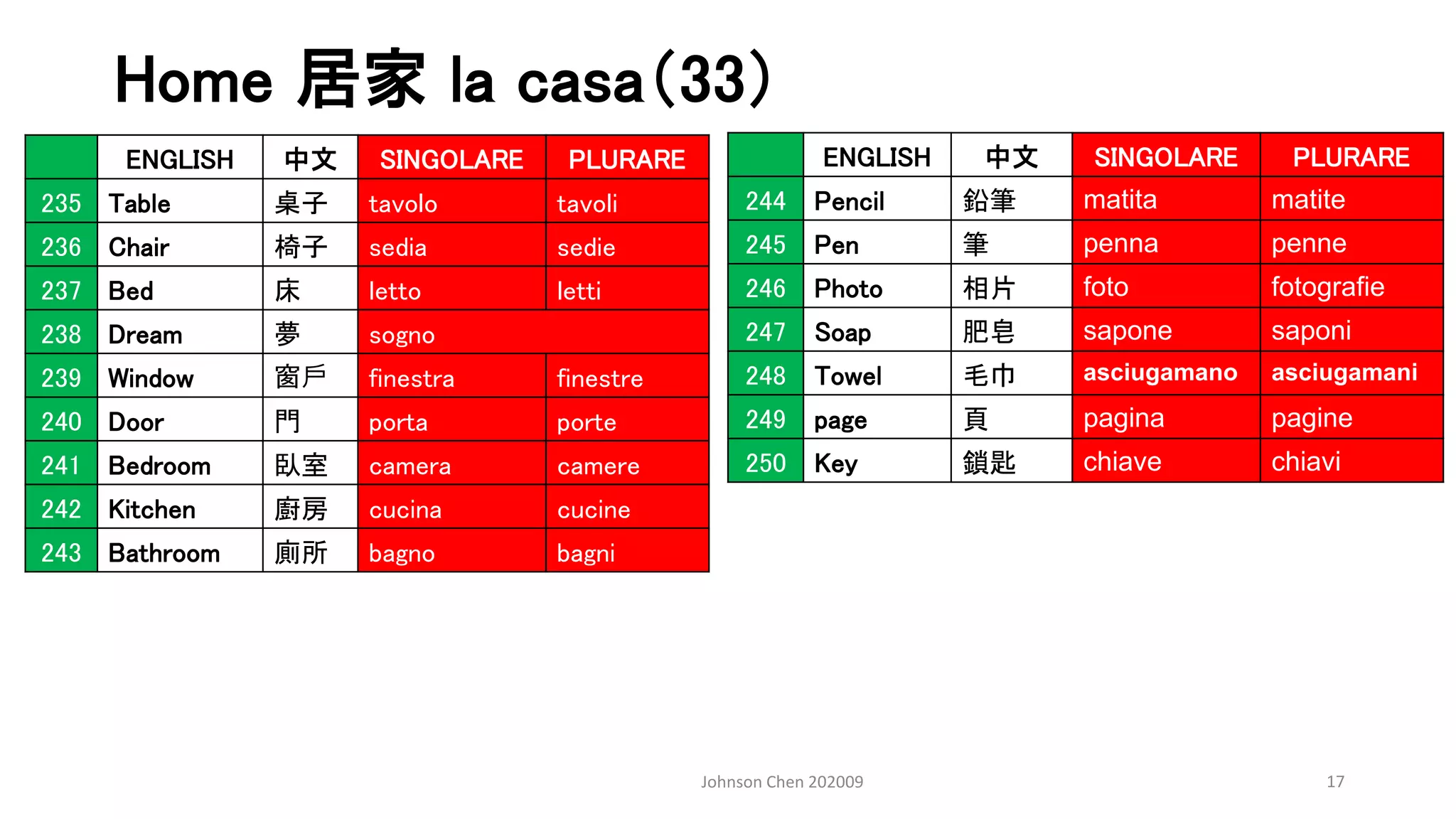 Home 居家 la casa(33)

|  | ENGLISH | 中文 | SINGOLARE | PLURARE |
|---|---|---|---|---|
| 235 | Table | 桌子 | tavolo | tavoli |
| 236 | Chair | 椅子 | sedia | sedie |
| 237 | Bed | 床 | letto | letti |
| 238 | Dream | 夢 | sogno |  |
| 239 | Window | 窗戶 | finestra | finestre |
| 240 | Door | 門 | porta | porte |
| 241 | Bedroom | 臥室 | camera | camere |
| 242 | Kitchen | 廚房 | cucina | cucine |
| 243 | Bathroom | 廁所 | bagno | bagni |

|  | ENGLISH | 中文 | SINGOLARE | PLURARE |
|---|---|---|---|---|
| 244 | Pencil | 鉛筆 | matita | matite |
| 245 | Pen | 筆 | penna | penne |
| 246 | Photo | 相片 | foto | fotografie |
| 247 | Soap | 肥皂 | sapone | saponi |
| 248 | Towel | 毛巾 | asciugamano | asciugamani |
| 249 | page | 頁 | pagina | pagine |
| 250 | Key | 鎖匙 | chiave | chiavi |

Johnson Chen 202009

17